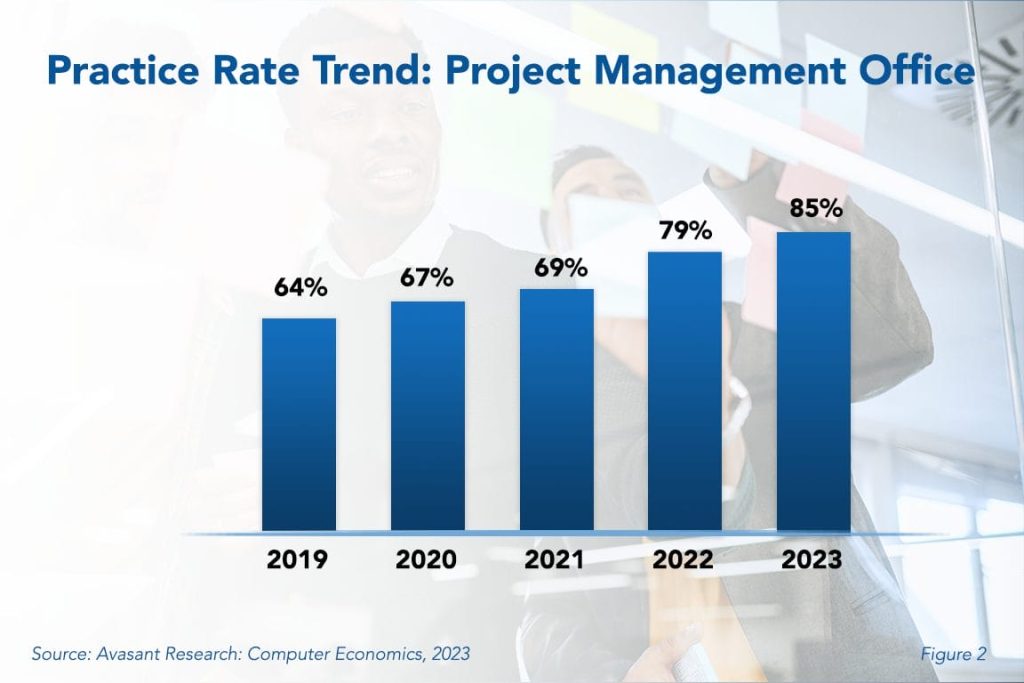 Practice Rate Trend: Project Management Office

64%
67%
69%
79%
85%

2019
2020
2021
2022
2023

Source: Avasant Research: Computer Economics, 2023

Figure 2